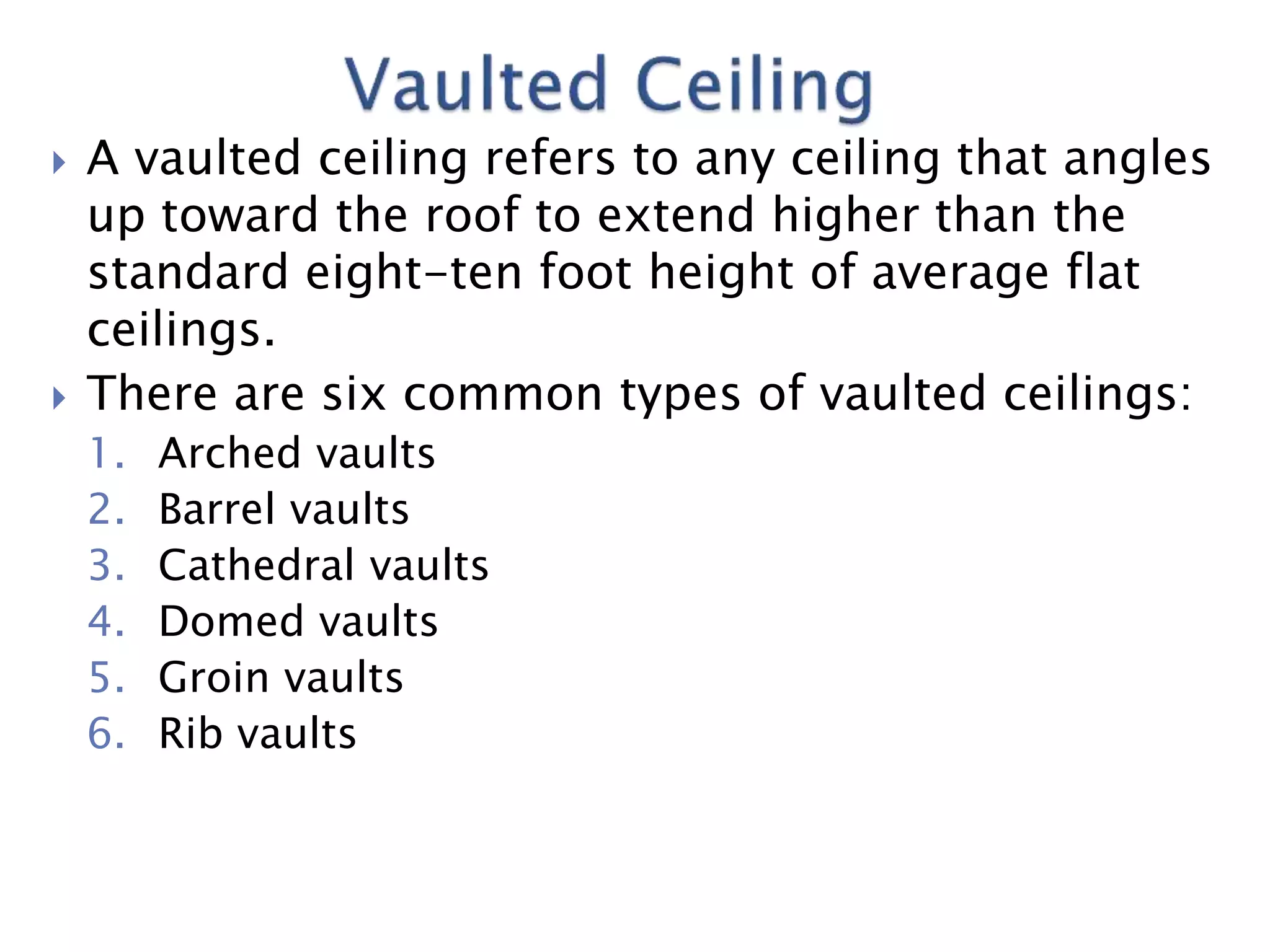 Vaulted Ceiling

A vaulted ceiling refers to any ceiling that angles up toward the roof to extend higher than the standard eight-ten foot height of average flat ceilings.

There are six common types of vaulted ceilings:

1. Arched vaults
2. Barrel vaults
3. Cathedral vaults
4. Domed vaults
5. Groin vaults
6. Rib vaults